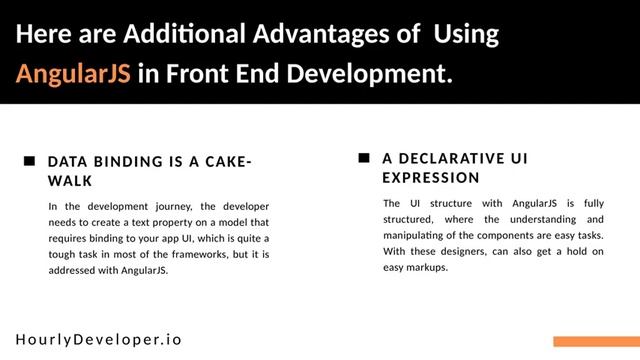 Here are Additional Advantages of Using AngularJS in Front End Development.

DATA BINDING IS A CAKE-WALK

In the development journey, the developer needs to create a text property on a model that requires binding to your app UI, which is quite a tough task in most of the frameworks, but it is addressed with AngularJS.

A DECLARATIVE UI EXPRESSION

The UI structure with AngularJS is fully structured, where the understanding and manipulating of the components are easy tasks. With these designers, can also get a hold on easy markups.

HourlyDeveloper.io